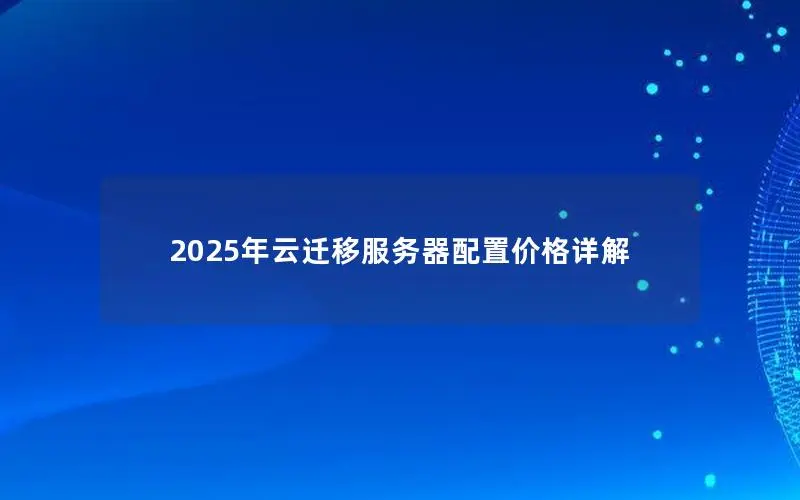 2025年云迁移服务器配置价格详解